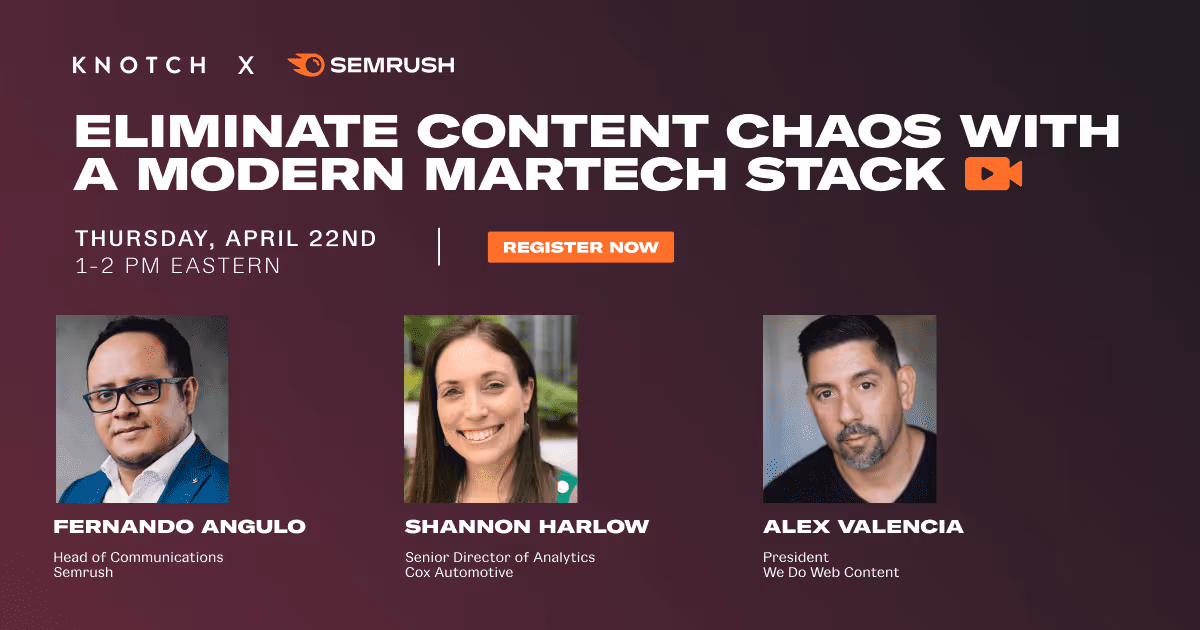 KNOTCH X SEMRUSH

ELIMINATE CONTENT CHAOS WITH A MODERN MARTECH STACK

THURSDAY, APRIL 22ND
1-2 PM EASTERN

REGISTER NOW

FERNANDO ANGULO
Head of Communications
Semrush

SHANNON HARLOW
Senior Director of Analytics
Cox Automotive

ALEX VALENCIA
President
We Do Web Content